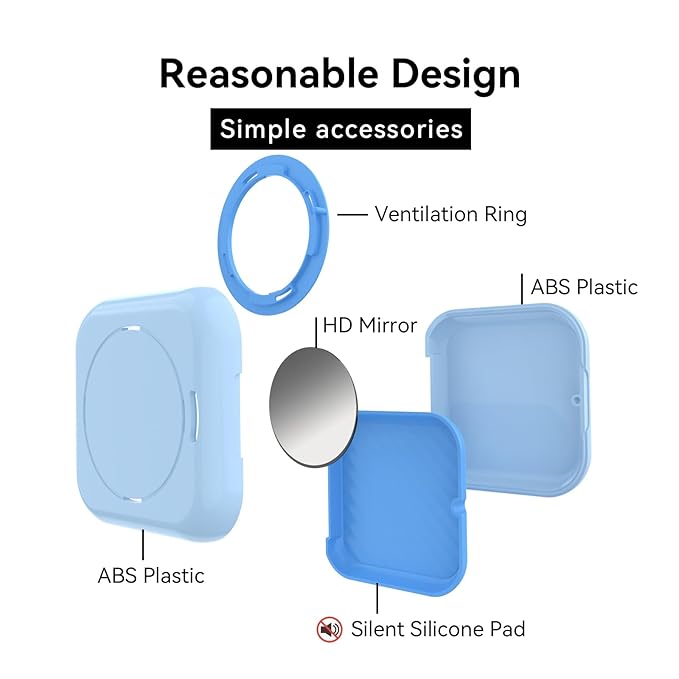 Reasonable Design

Simple accessories

Ventilation Ring

ABS Plastic

HD Mirror

ABS Plastic

Silent Silicone Pad